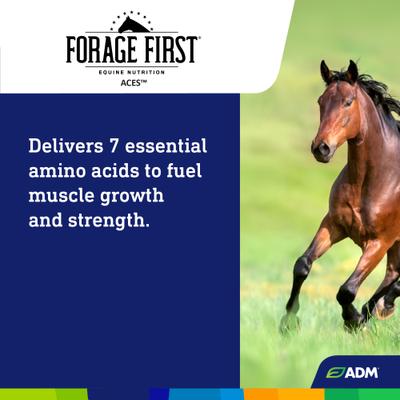 FORAGE FIRST®
EQUINE NUTRITION
ACES™

Delivers 7 essential amino acids to fuel muscle growth and strength.

ADM